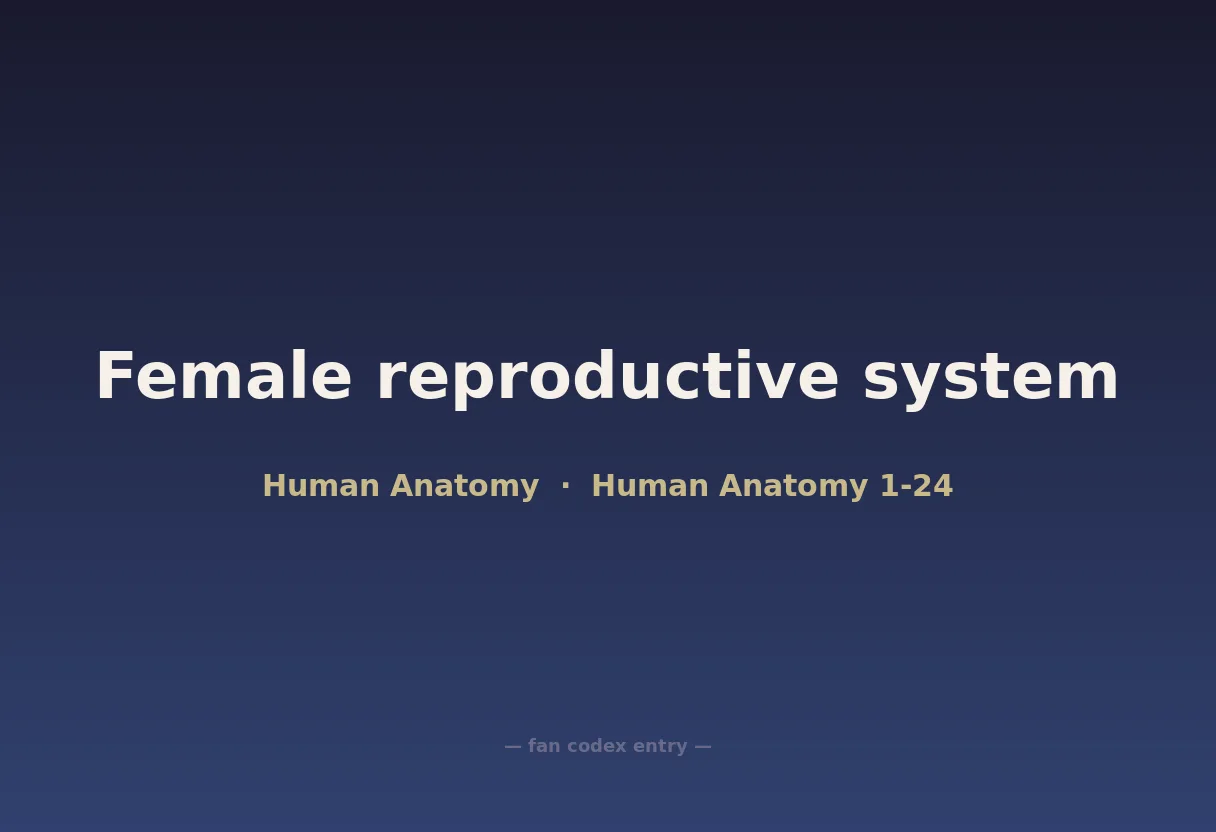 Female reproductive system

Human Anatomy · Human Anatomy 1-24

— fan codex entry —